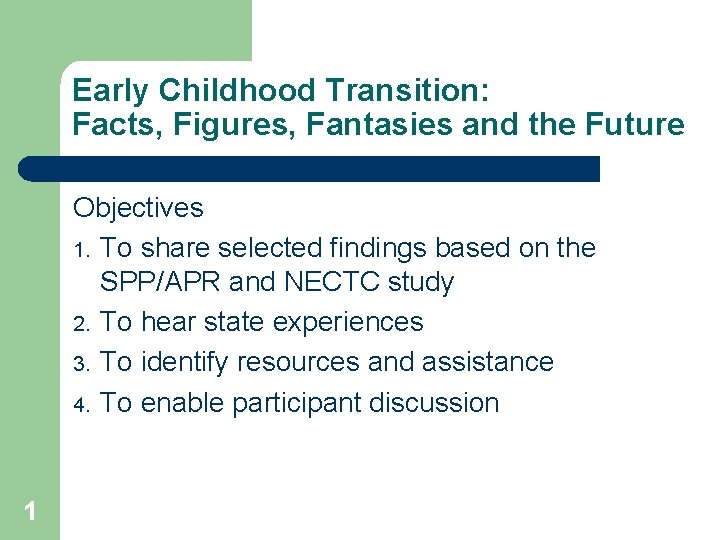 Early Childhood Transition:
Facts, Figures, Fantasies and the Future

Objectives
1. To share selected findings based on the SPP/APR and NECTC study
2. To hear state experiences
3. To identify resources and assistance
4. To enable participant discussion

1